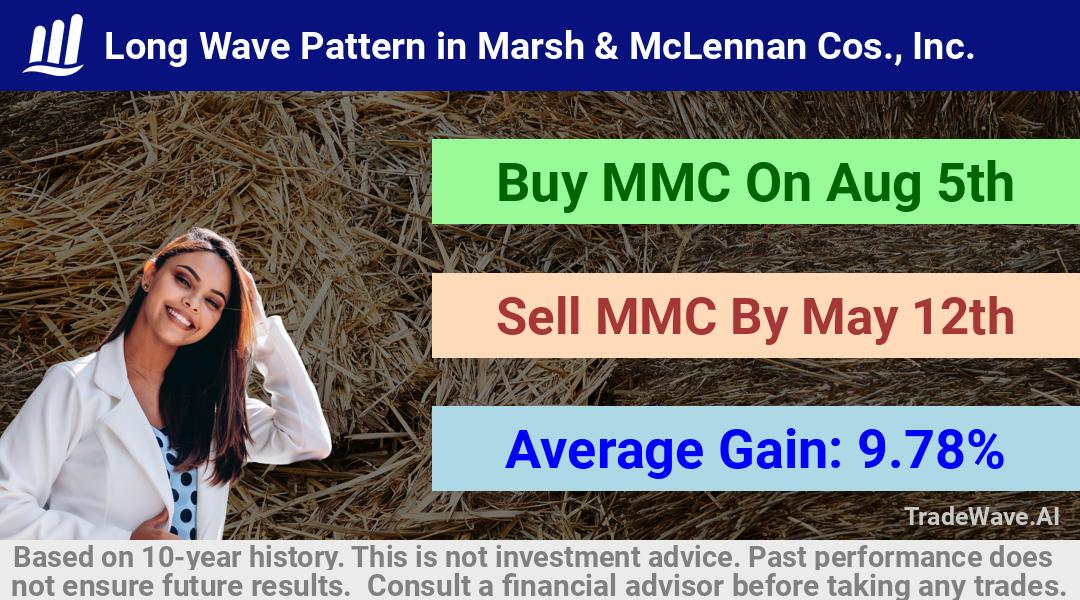 Long Wave Pattern in Marsh & McLennan Cos., Inc.

Buy MMC On Aug 5th

Sell MMC By May 12th

Average Gain: 9.78%

TradeWave.AI

Based on 10-year history. This is not investment advice. Past performance does not ensure future results. Consult a financial advisor before taking any trades.